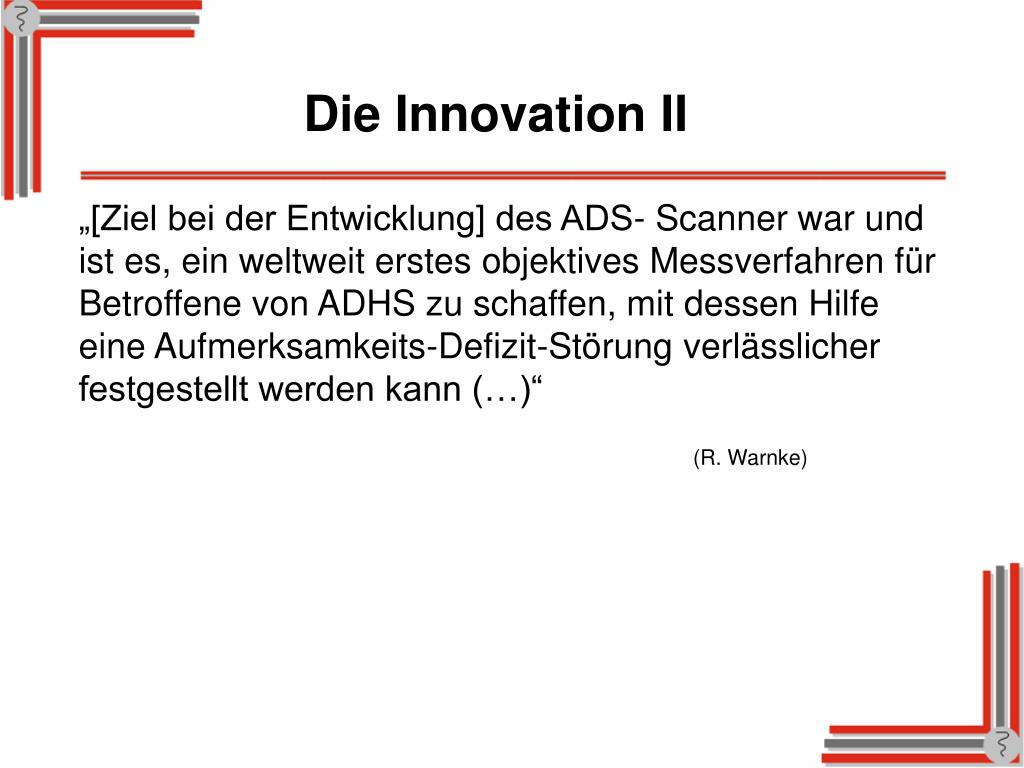 Die Innovation II

„[Ziel bei der Entwicklung] des ADS- Scanner war und ist es, ein weltweit erstes objektives Messverfahren für Betroffene von ADHS zu schaffen, mit dessen Hilfe eine Aufmerksamkeits-Defizit-Störung verlässlicher festgestellt werden kann (…)“

(R. Warnke)